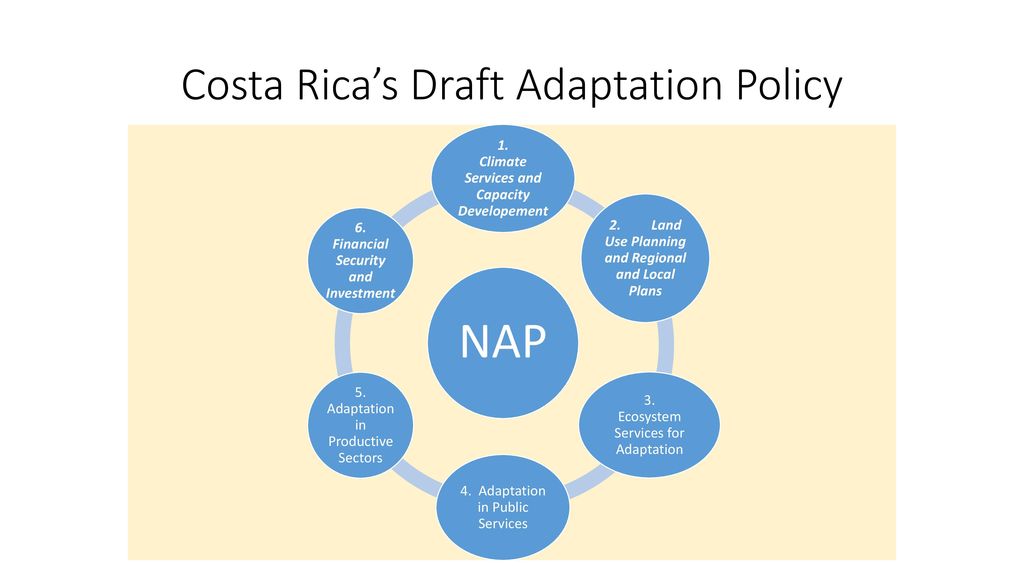 Costa Rica's Draft Adaptation Policy

NAP

1. Climate Services and Capacity Developement

2. Land Use Planning and Regional and Local Plans

3. Ecosystem Services for Adaptation

4. Adaptation in Public Services

5. Adaptation in Productive Sectors

6. Financial Security and Investment